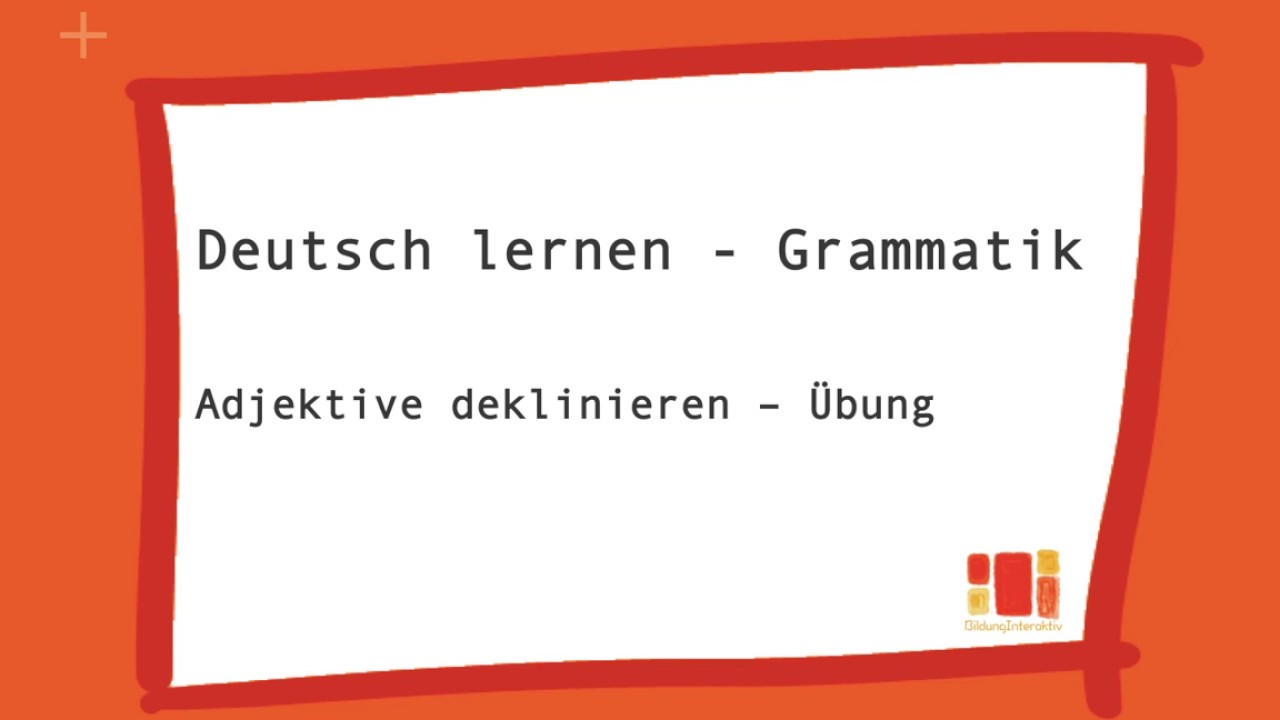 Deutsch lernen - Grammatik

Adjektive deklinieren – Übung

BildungInteraktiv